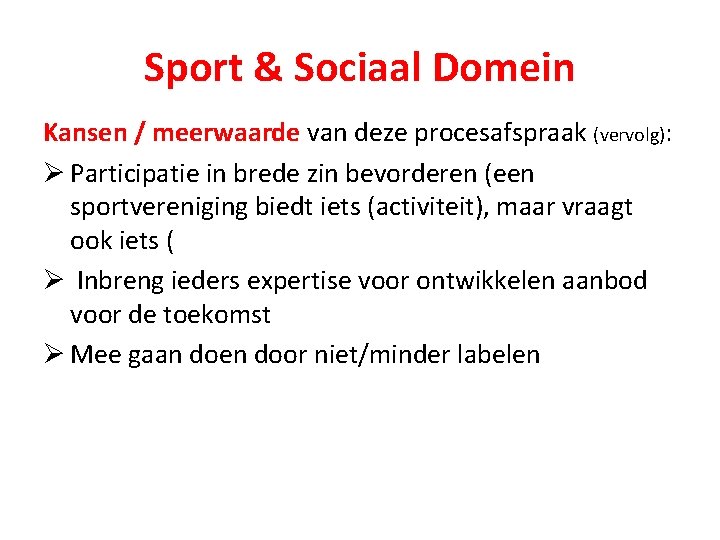 Sport & Sociaal Domein

Kansen / meerwaarde van deze procesafspraak (vervolg):

➢ Participatie in brede zin bevorderen (een sportvereniging biedt iets (activiteit), maar vraagt ook iets (

➢ Inbreng ieders expertise voor ontwikkelen aanbod voor de toekomst

➢ Mee gaan doen door niet/minder labelen